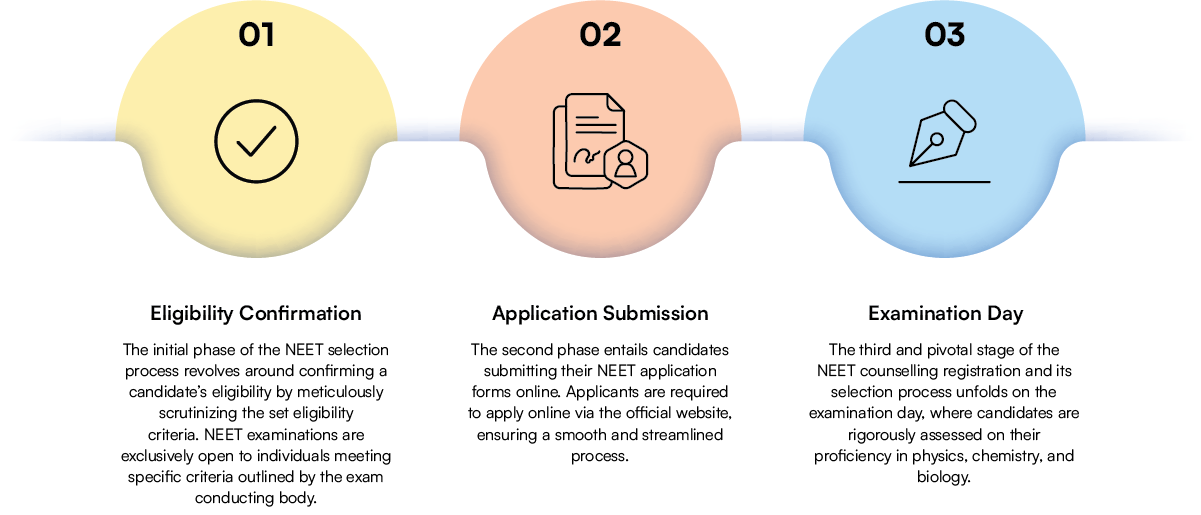 01

Eligibility Confirmation

The initial phase of the NEET selection process revolves around confirming a candidate's eligibility by meticulously scrutinizing the set eligibility criteria. NEET examinations are exclusively open to individuals meeting specific criteria outlined by the exam conducting body.

02

Application Submission

The second phase entails candidates submitting their NEET application forms online. Applicants are required to apply online via the official website, ensuring a smooth and streamlined process.

03

Examination Day

The third and pivotal stage of the NEET counselling registration and its selection process unfolds on the examination day, where candidates are rigorously assessed on their proficiency in physics, chemistry, and biology.